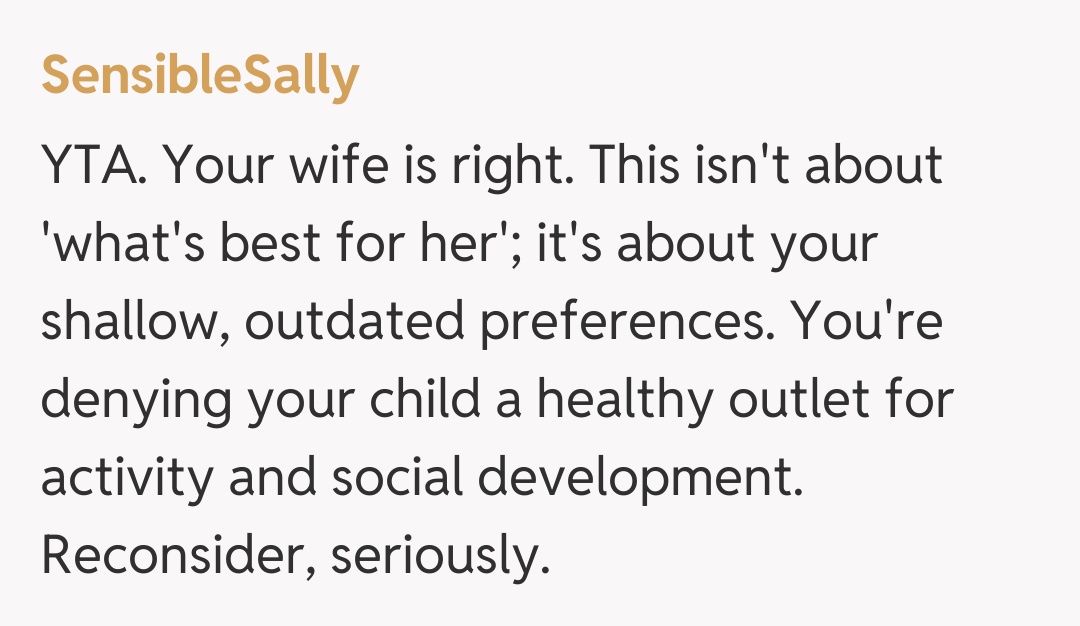 SensibleSally

YTA. Your wife is right. This isn't about 'what's best for her'; it's about your shallow, outdated preferences. You're denying your child a healthy outlet for activity and social development. Reconsider, seriously.